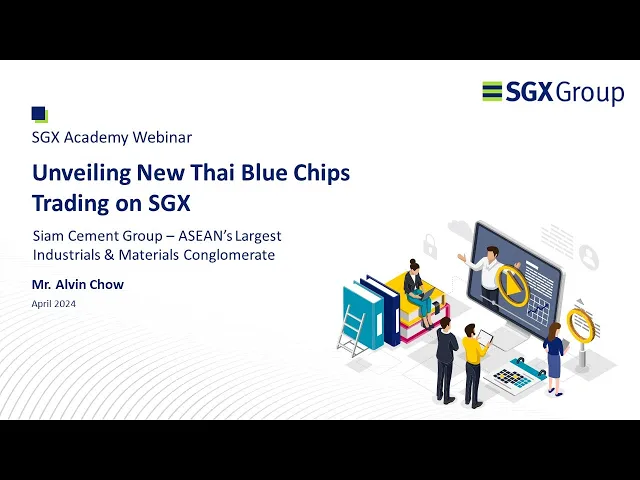 SGX Group

SGX Academy Webinar

Unveiling New Thai Blue Chips Trading on SGX

Siam Cement Group – ASEAN's Largest Industrials & Materials Conglomerate

Mr. Alvin Chow

April 2024